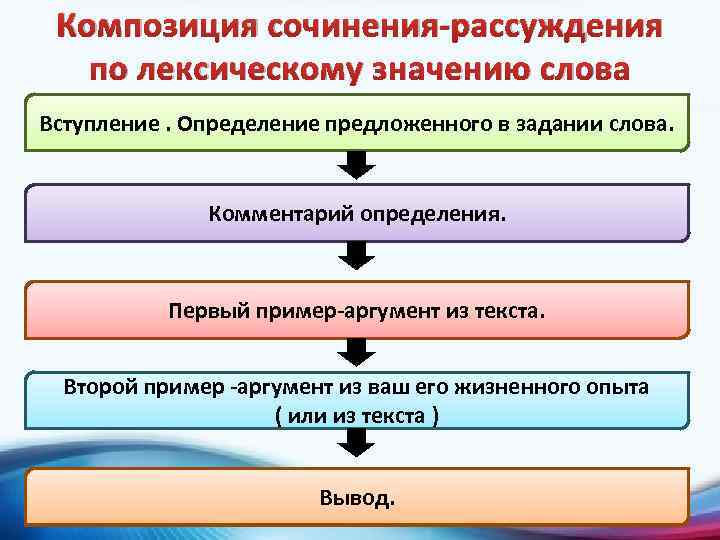 Композиция сочинения-рассуждения по лексическому значению слова

Вступление . Определение предложенного в задании слова.

Комментарий определения.

Первый пример-аргумент из текста.

Второй пример -аргумент из ваш его жизненного опыта ( или из текста )

Вывод.